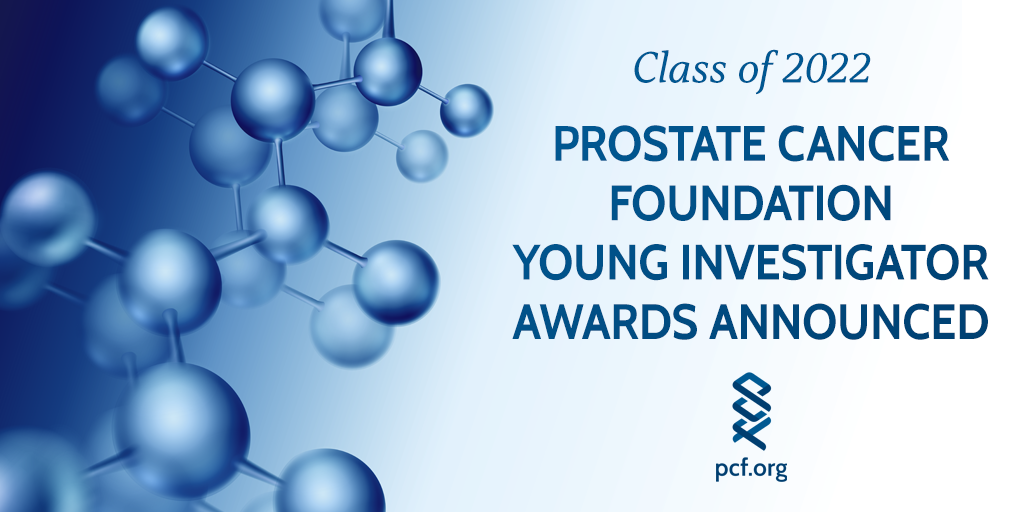 Class of 2022

PROSTATE CANCER FOUNDATION YOUNG INVESTIGATOR AWARDS ANNOUNCED

pcf.org